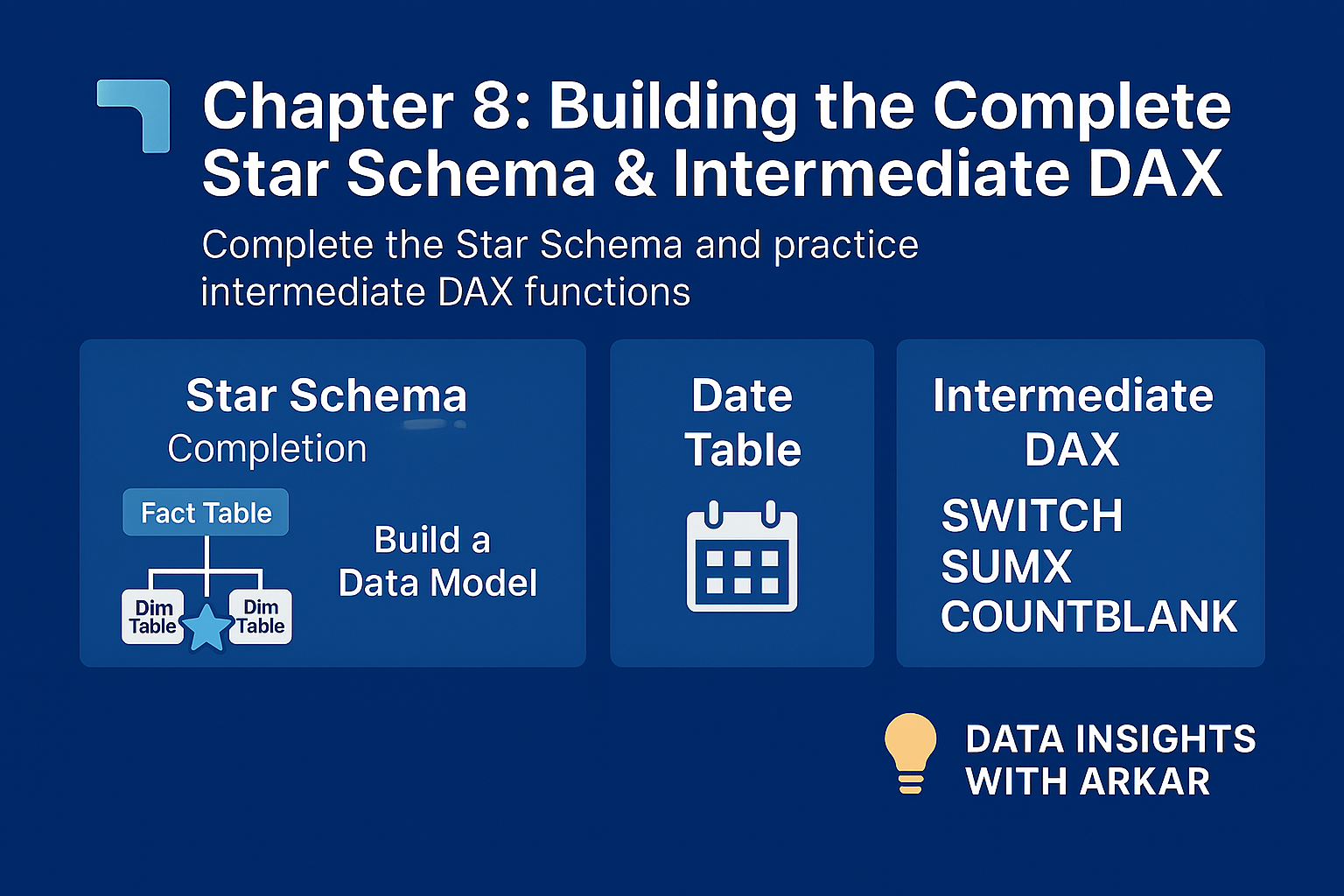 Chapter 8: Building the Complete Star Schema & Intermediate DAX

Complete the Star Schema and practice intermediate DAX functions

Star Schema
Completion

Fact Table

Dim Table

Dim Table

Build a Data Model

Date Table

Intermediate DAX

SWITCH
SUMX
COUNTBLANK

DATA INSIGHTS WITH ARKAR